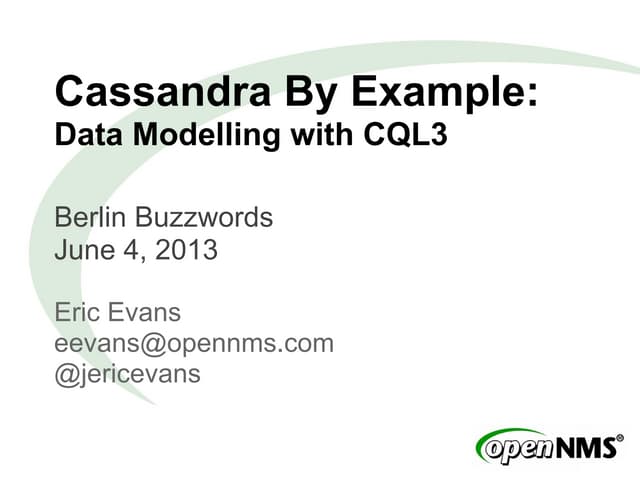 Cassandra By Example:
Data Modelling with CQL3

Berlin Buzzwords
June 4, 2013

Eric Evans
eevans@opennms.com
@jericevans

openNMS®